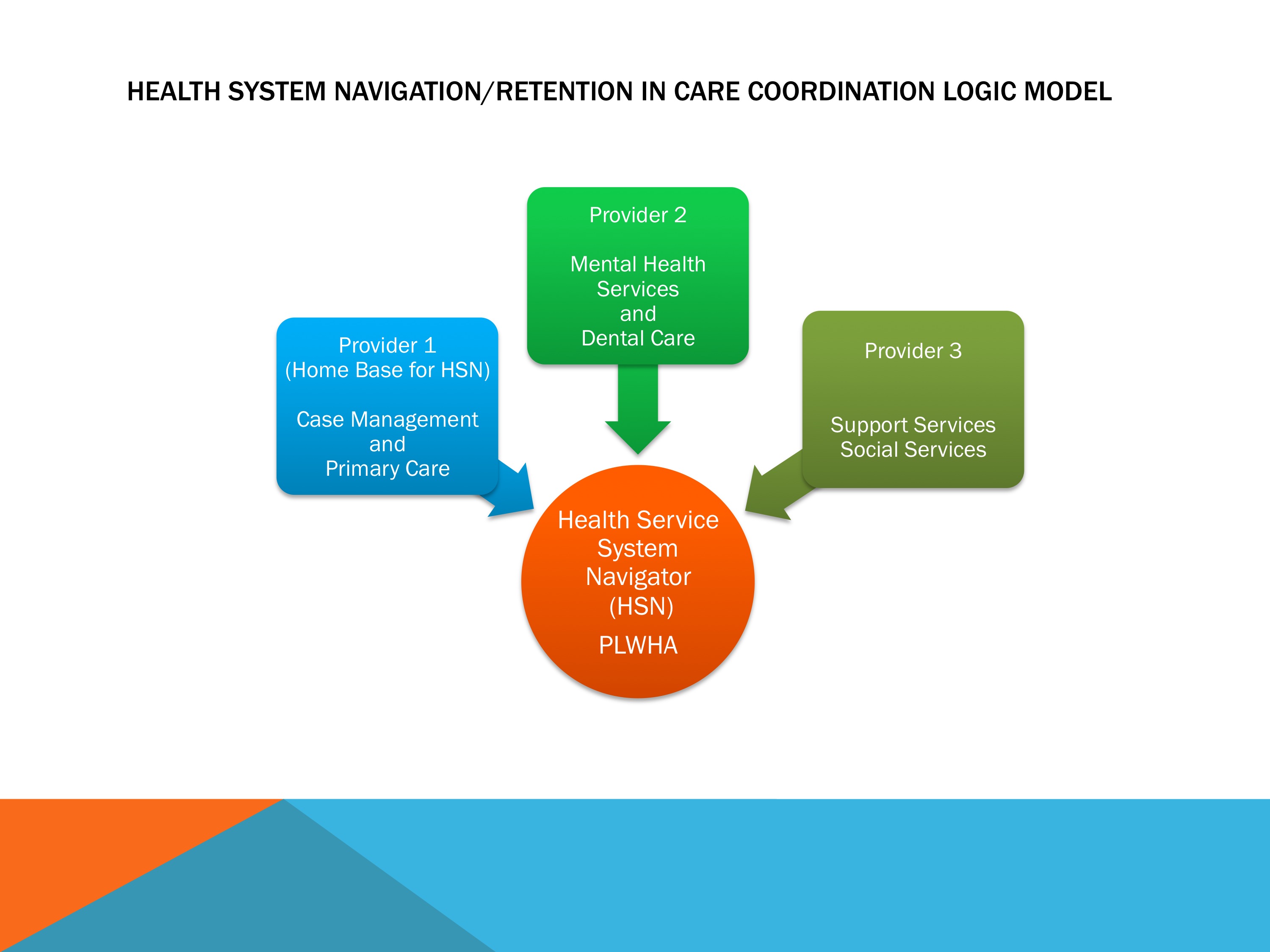 HEALTH SYSTEM NAVIGATION/RETENTION IN CARE COORDINATION LOGIC MODEL

Provider 1
(Home Base for HSN)

Case Management
and
Primary Care

Provider 2

Mental Health
Services
and
Dental Care

Provider 3

Support Services
Social Services

Health Service
System
Navigator
(HSN)

PLWHA